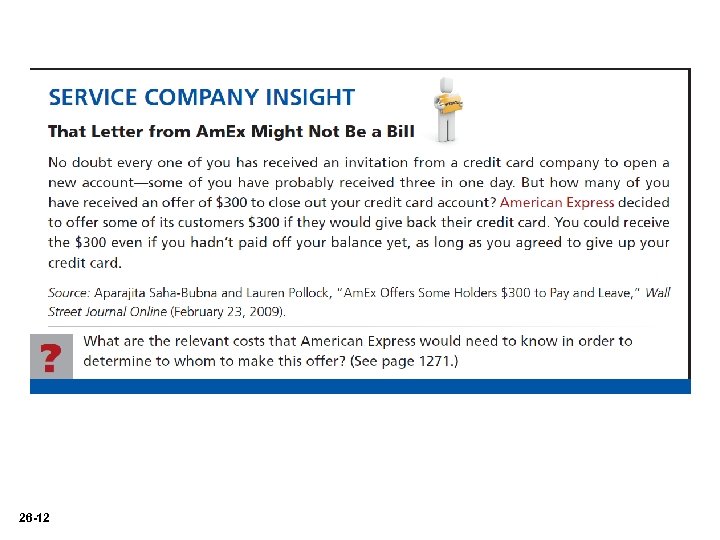 SERVICE COMPANY INSIGHT

That Letter from AmEx Might Not Be a Bill

No doubt every one of you has received an invitation from a credit card company to open a new account—some of you have probably received three in one day. But how many of you have received an offer of \$300 to close out your credit card account? American Express decided to offer some of its customers \$300 if they would give back their credit card. You could receive the \$300 even if you hadn't paid off your balance yet, as long as you agreed to give up your credit card.

Source: Aparajita Saha-Bubna and Lauren Pollock, "AmEx Offers Some Holders \$300 to Pay and Leave," Wall Street Journal Online (February 23, 2009).

?

What are the relevant costs that American Express would need to know in order to determine to whom to make this offer? (See page 1271.)

26-12